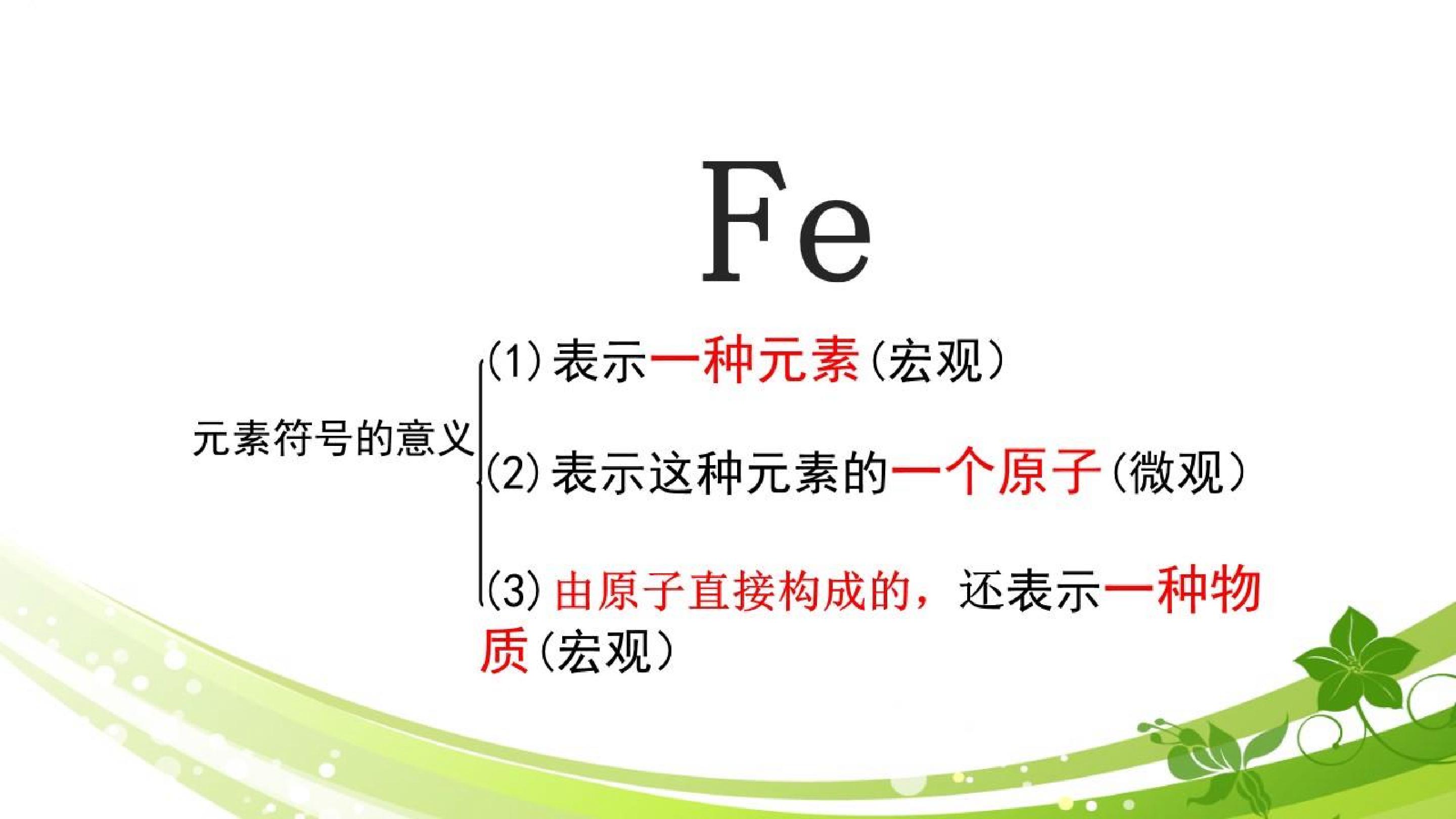 Fe

元素符号的意义

(1) 表示一种元素（宏观）

(2) 表示这种元素的一个原子（微观）

(3) 由原子直接构成的，还表示一种物质（宏观）